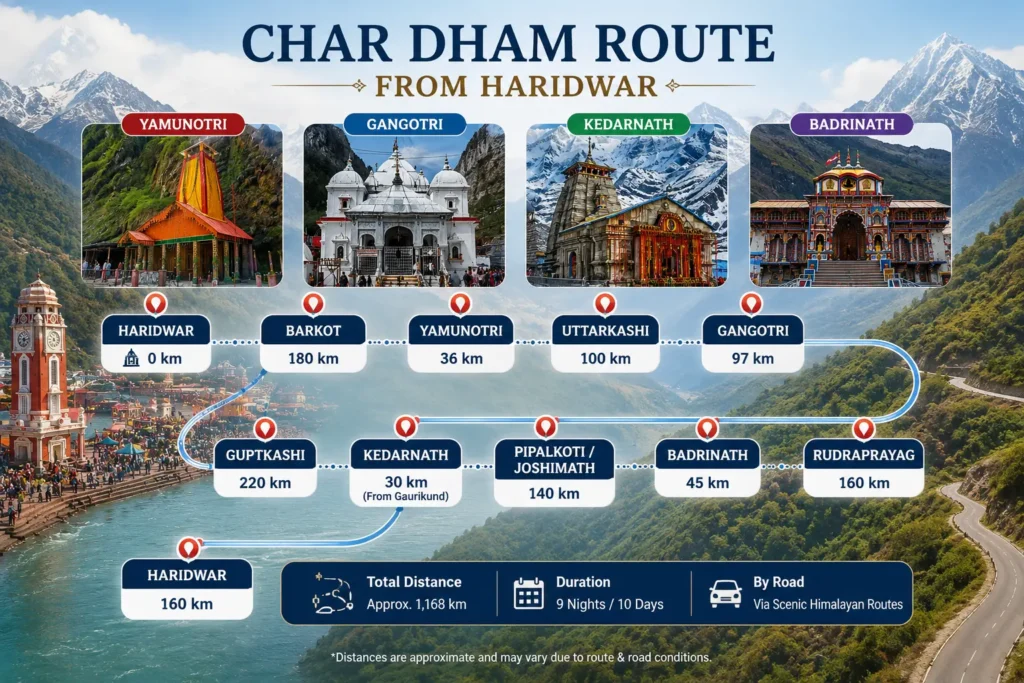 CHAR DHAM ROUTE

FROM HARIDWAR

YAMUNOTRI

GANGOTRI

KEDARNATH

BADRINATH

HARIDWAR
0 km

BARKOT
180 km

YAMUNOTRI
36 km

UTTARKASHI
100 km

GANGOTRI
97 km

GUPTKASHI
220 km

KEDARNATH
30 km
(From Gaurikund)

PIPALKOTI / JOSHIMATH
140 km

BADRINATH
45 km

RUDRAPRAYAG
160 km

HARIDWAR
160 km

Total Distance
Approx. 1,168 km

Duration
9 Nights / 10 Days

By Road
Via Scenic Himalayan Routes

*Distances are approximate and may vary due to route & road conditions.